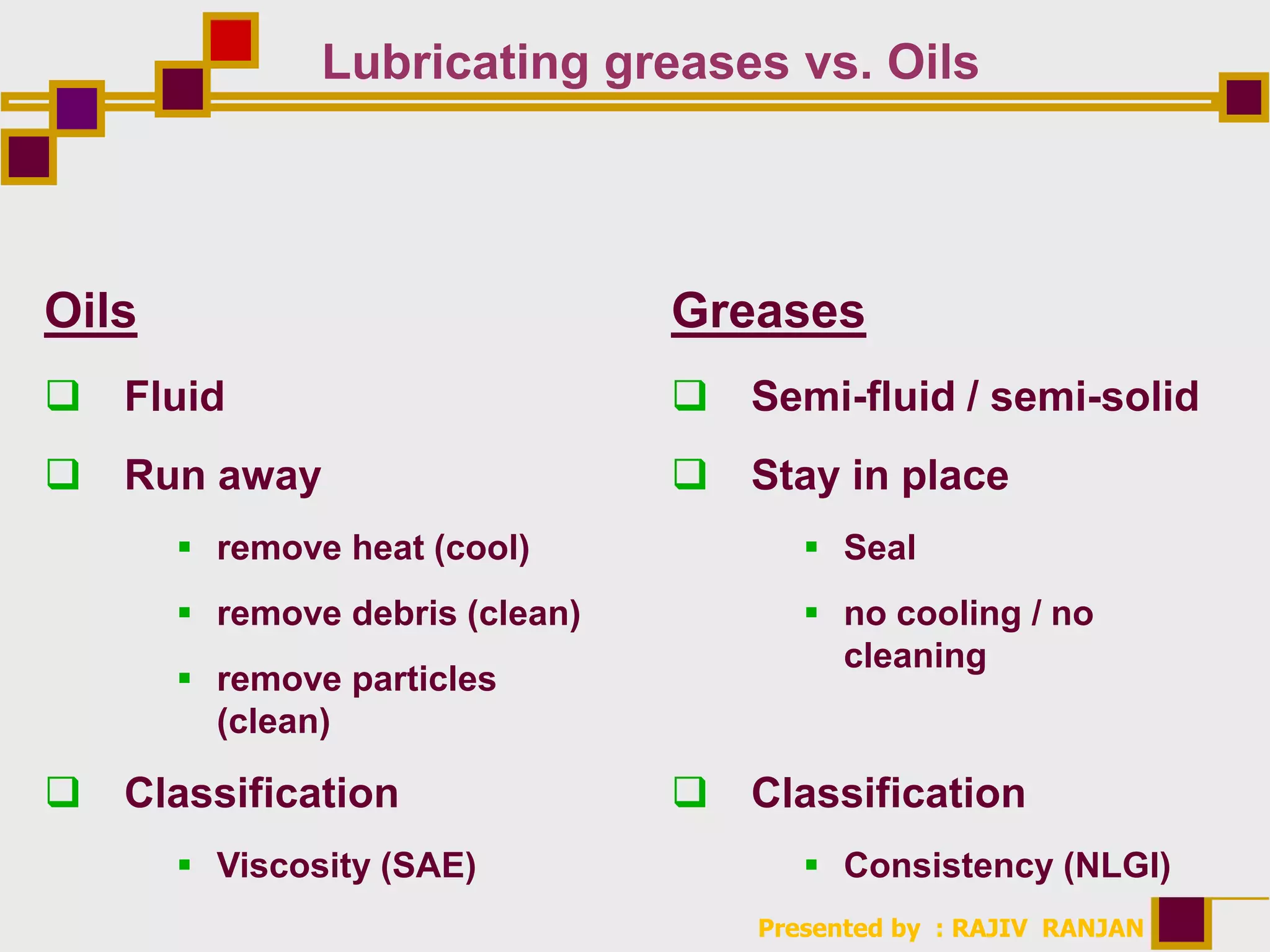 Lubricating greases vs. Oils

Oils

❑ Fluid

❑ Run away

▪ remove heat (cool)

▪ remove debris (clean)

▪ remove particles (clean)

❑ Classification

▪ Viscosity (SAE)

Greases

❑ Semi-fluid / semi-solid

❑ Stay in place

▪ Seal

▪ no cooling / no cleaning

❑ Classification

▪ Consistency (NLGI)

Presented by : RAJIV RANJAN